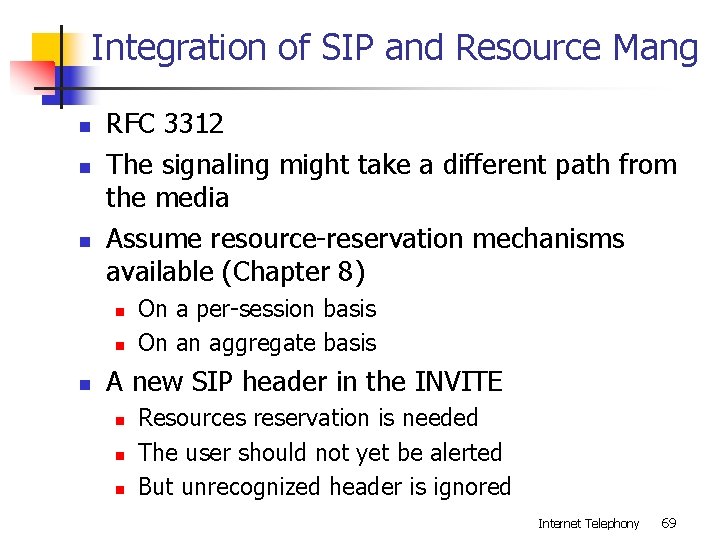 Integration of SIP and Resource Mang

- RFC 3312
- The signaling might take a different path from the media
- Assume resource-reservation mechanisms available (Chapter 8)
  - On a per-session basis
  - On an aggregate basis
- A new SIP header in the INVITE
  - Resources reservation is needed
  - The user should not yet be alerted
  - But unrecognized header is ignored

Internet Telephony 69